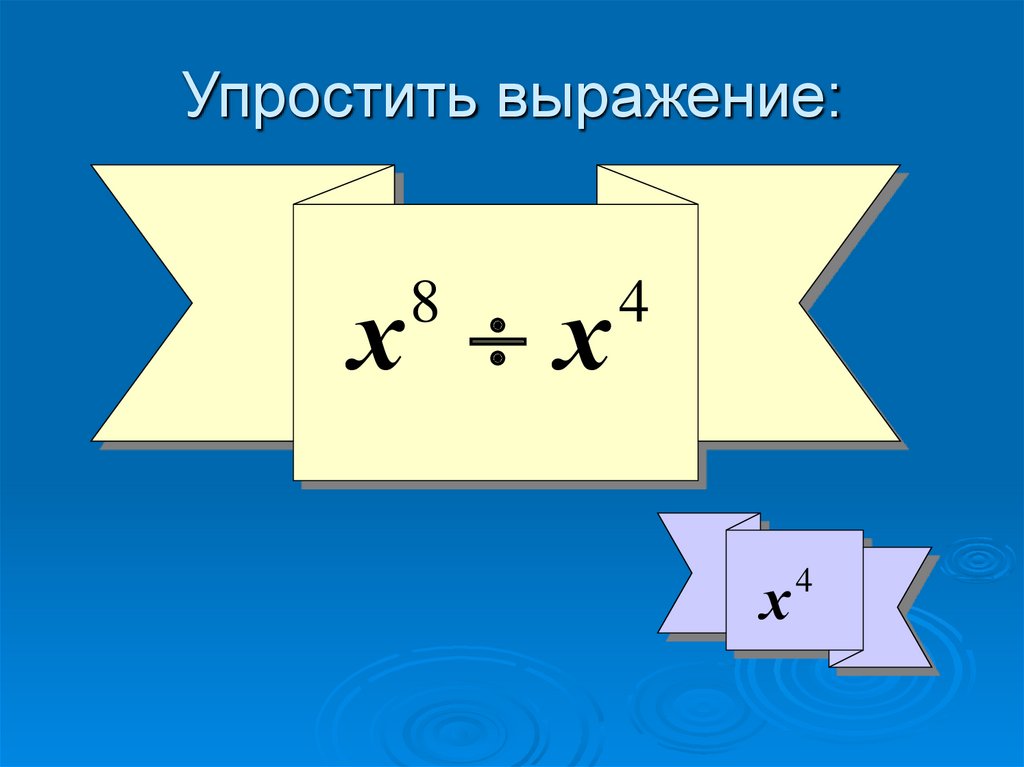 Упростить выражение:

$x^8 \div x^4$

$x^4$